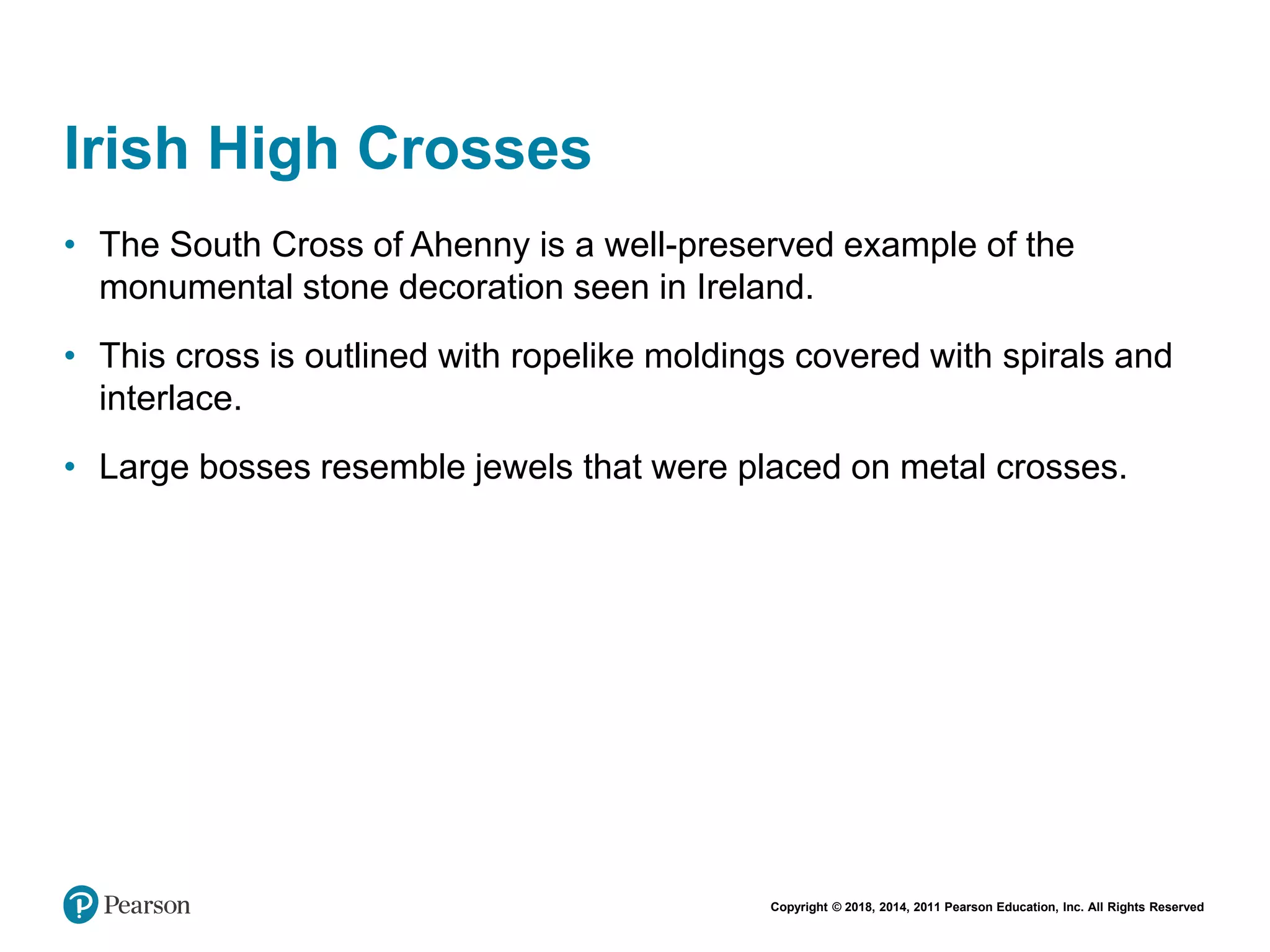 Irish High Crosses

• The South Cross of Ahenny is a well-preserved example of the monumental stone decoration seen in Ireland.

• This cross is outlined with ropelike moldings covered with spirals and interlace.

• Large bosses resemble jewels that were placed on metal crosses.

Pearson

Copyright © 2018, 2014, 2011 Pearson Education, Inc. All Rights Reserved